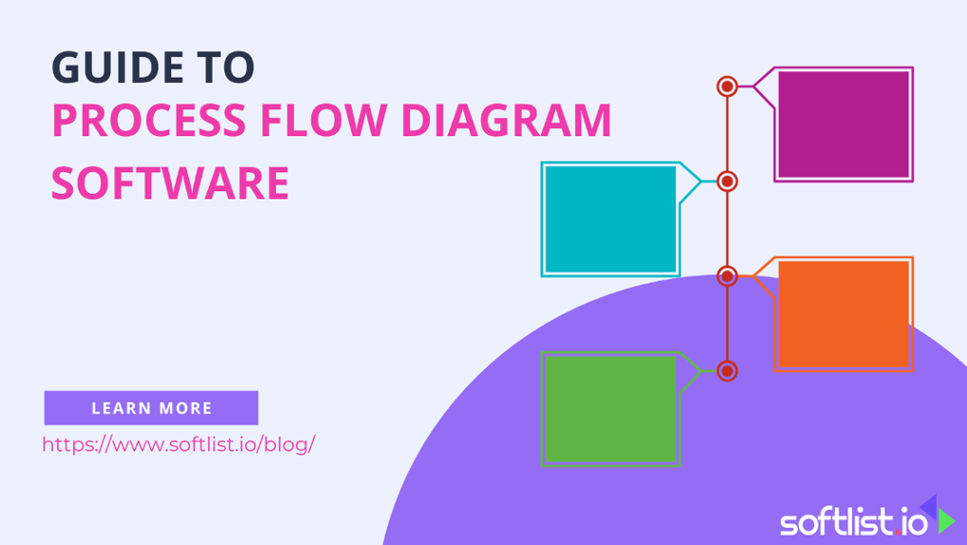 GUIDE TO
PROCESS FLOW DIAGRAM SOFTWARE

LEARN MORE

https://www.softlist.io/blog/

softlist.io